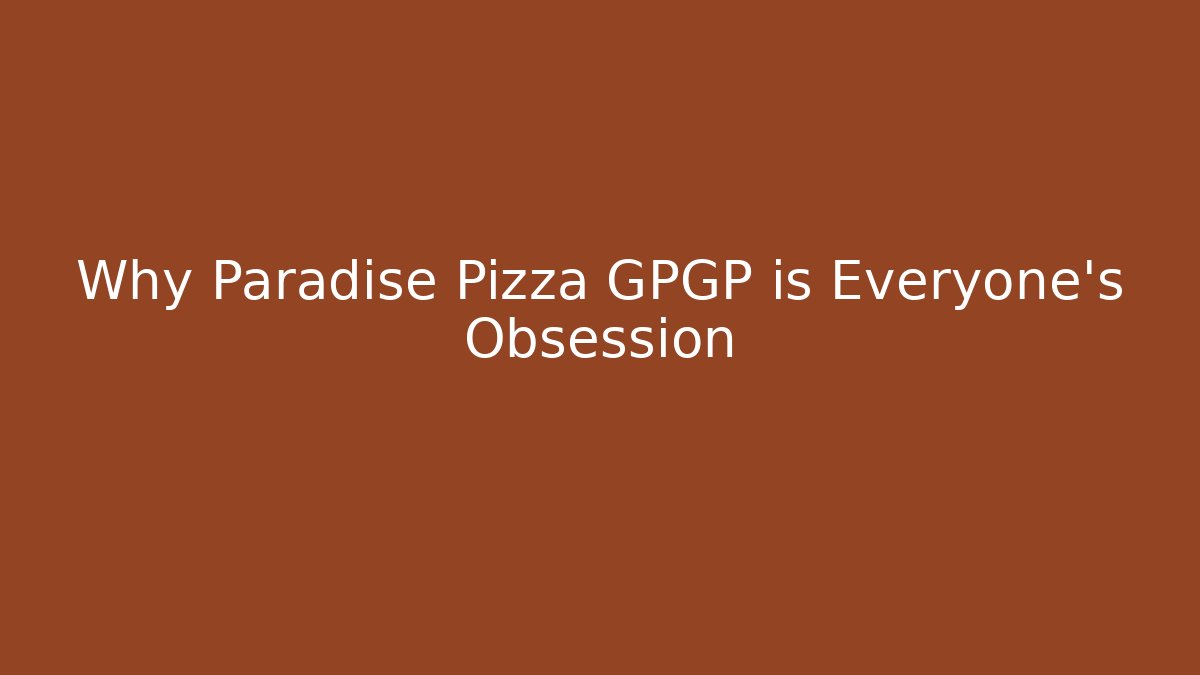 Why Paradise Pizza GPGP is Everyone's Obsession